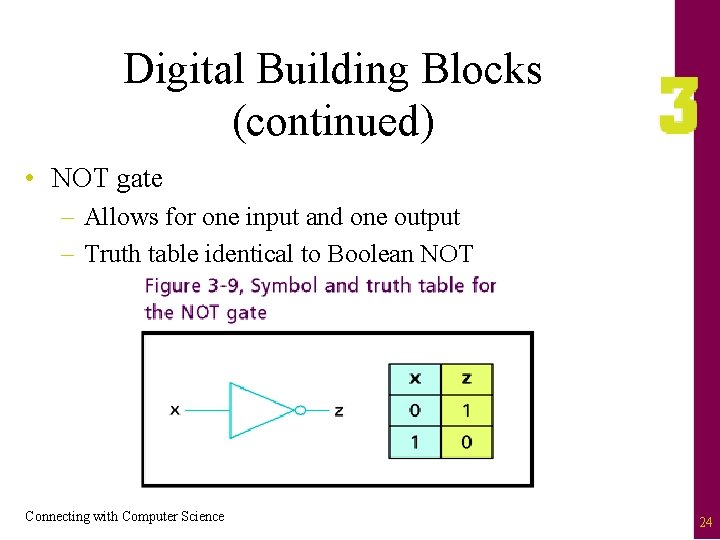 Digital Building Blocks (continued)

3

• NOT gate
– Allows for one input and one output
– Truth table identical to Boolean NOT

Figure 3-9, Symbol and truth table for the NOT gate

x z

| x | z |
|---|---|
| 0 | 1 |
| 1 | 0 |

Connecting with Computer Science

24